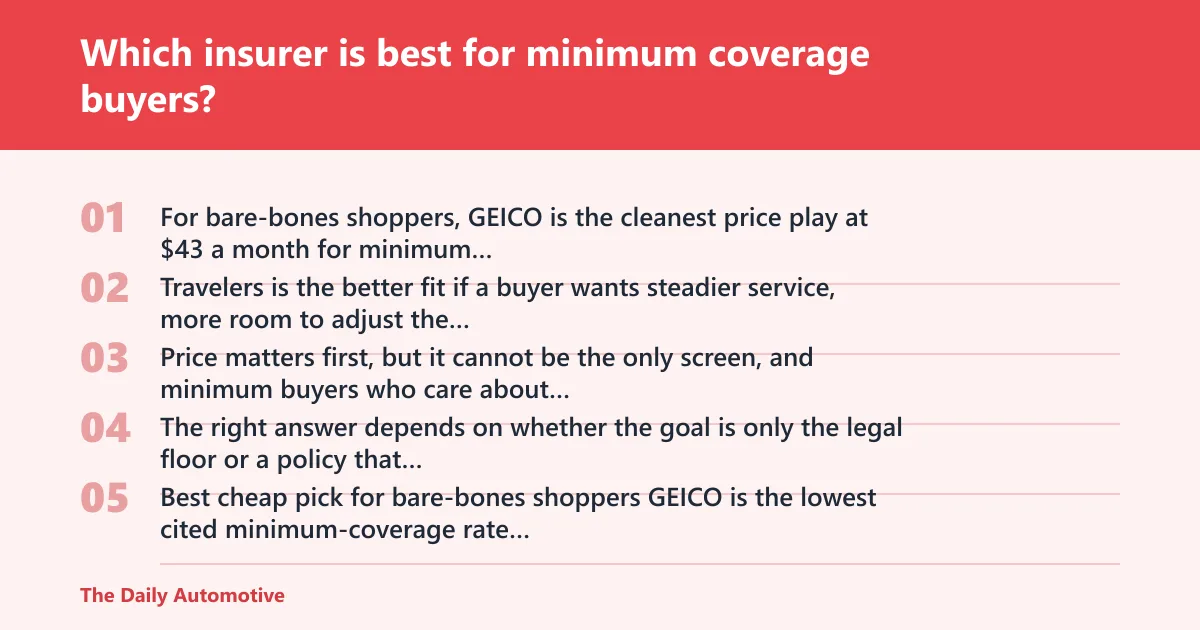 Which insurer is best for minimum coverage buyers?

01
For bare-bones shoppers, GEICO is the cleanest price play at $43 a month for minimum...

02
Travelers is the better fit if a buyer wants steadier service, more room to adjust the...

03
Price matters first, but it cannot be the only screen, and minimum buyers who care about...

04
The right answer depends on whether the goal is only the legal floor or a policy that...

05
Best cheap pick for bare-bones shoppers GEICO is the lowest cited minimum-coverage rate...

The Daily Automotive